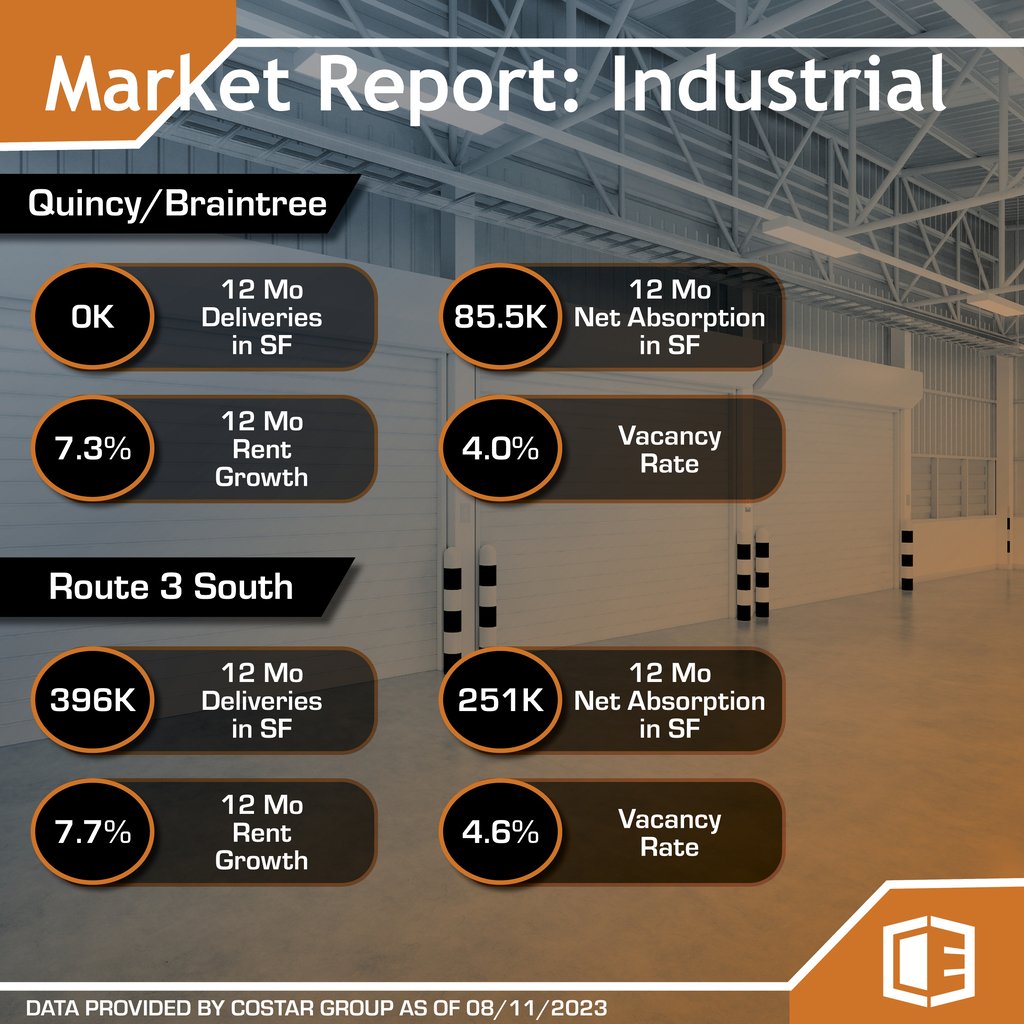 Market Report: Industrial

Quincy/Braintree

0K 12 Mo Deliveries in SF

85.5K 12 Mo Net Absorption in SF

7.3% 12 Mo Rent Growth

4.0% Vacancy Rate

Route 3 South

396K 12 Mo Deliveries in SF

251K 12 Mo Net Absorption in SF

7.7% 12 Mo Rent Growth

4.6% Vacancy Rate

DATA PROVIDED BY COSTAR GROUP AS OF 08/11/2023